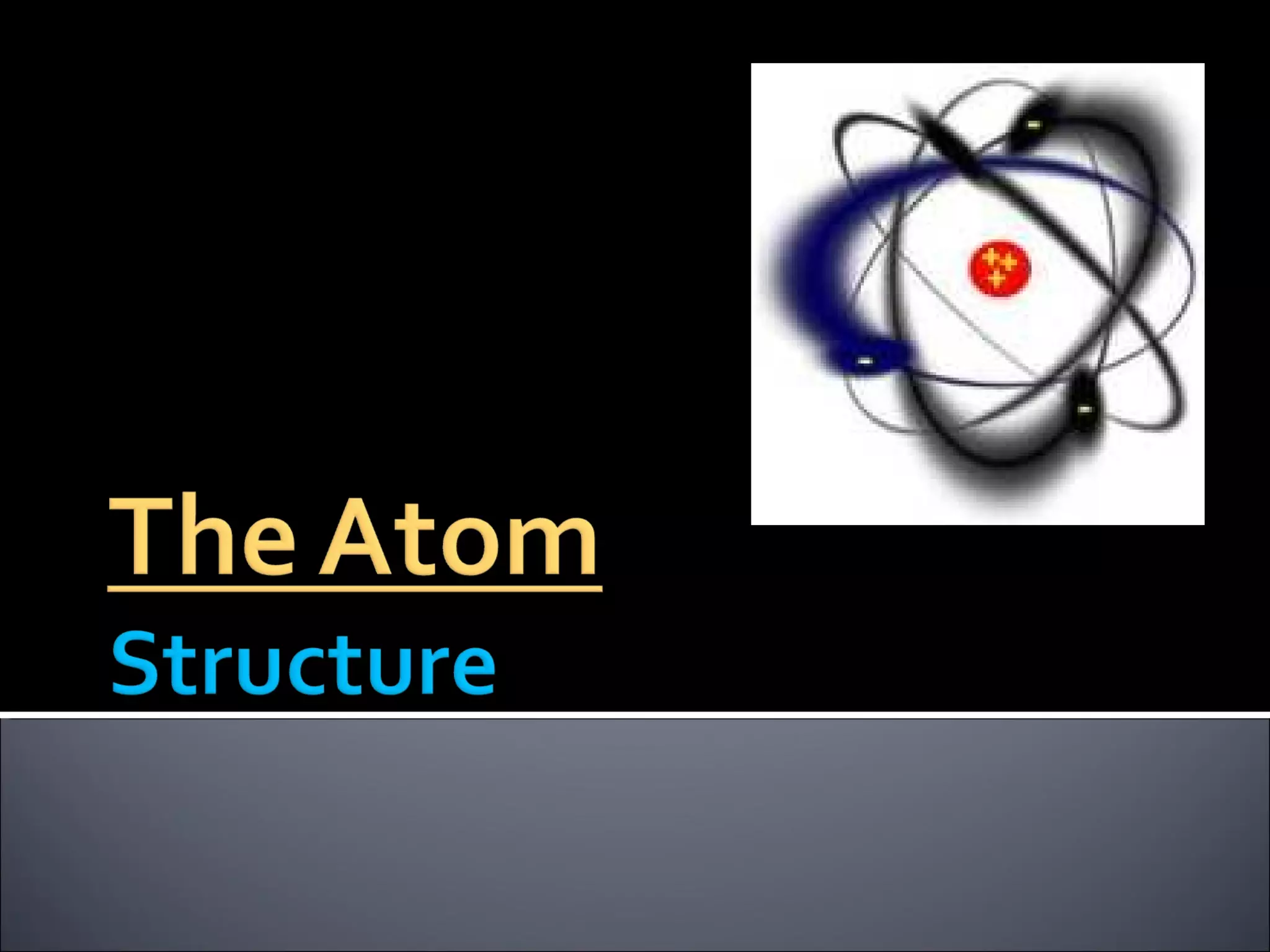 The Atom

Structure